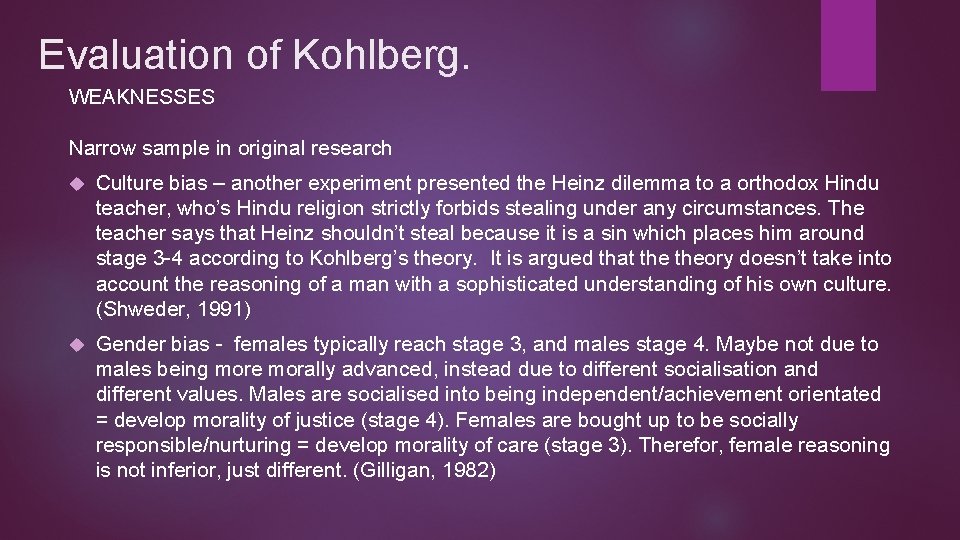 Evaluation of Kohlberg.

WEAKNESSES

Narrow sample in original research

Culture bias – another experiment presented the Heinz dilemma to a orthodox Hindu teacher, who's Hindu religion strictly forbids stealing under any circumstances. The teacher says that Heinz shouldn't steal because it is a sin which places him around stage 3-4 according to Kohlberg's theory. It is argued that the theory doesn't take into account the reasoning of a man with a sophisticated understanding of his own culture. (Shweder, 1991)

Gender bias - females typically reach stage 3, and males stage 4. Maybe not due to males being more morally advanced, instead due to different socialisation and different values. Males are socialised into being independent/achievement orientated = develop morality of justice (stage 4). Females are bought up to be socially responsible/nurturing = develop morality of care (stage 3). Therefor, female reasoning is not inferior, just different. (Gilligan, 1982)